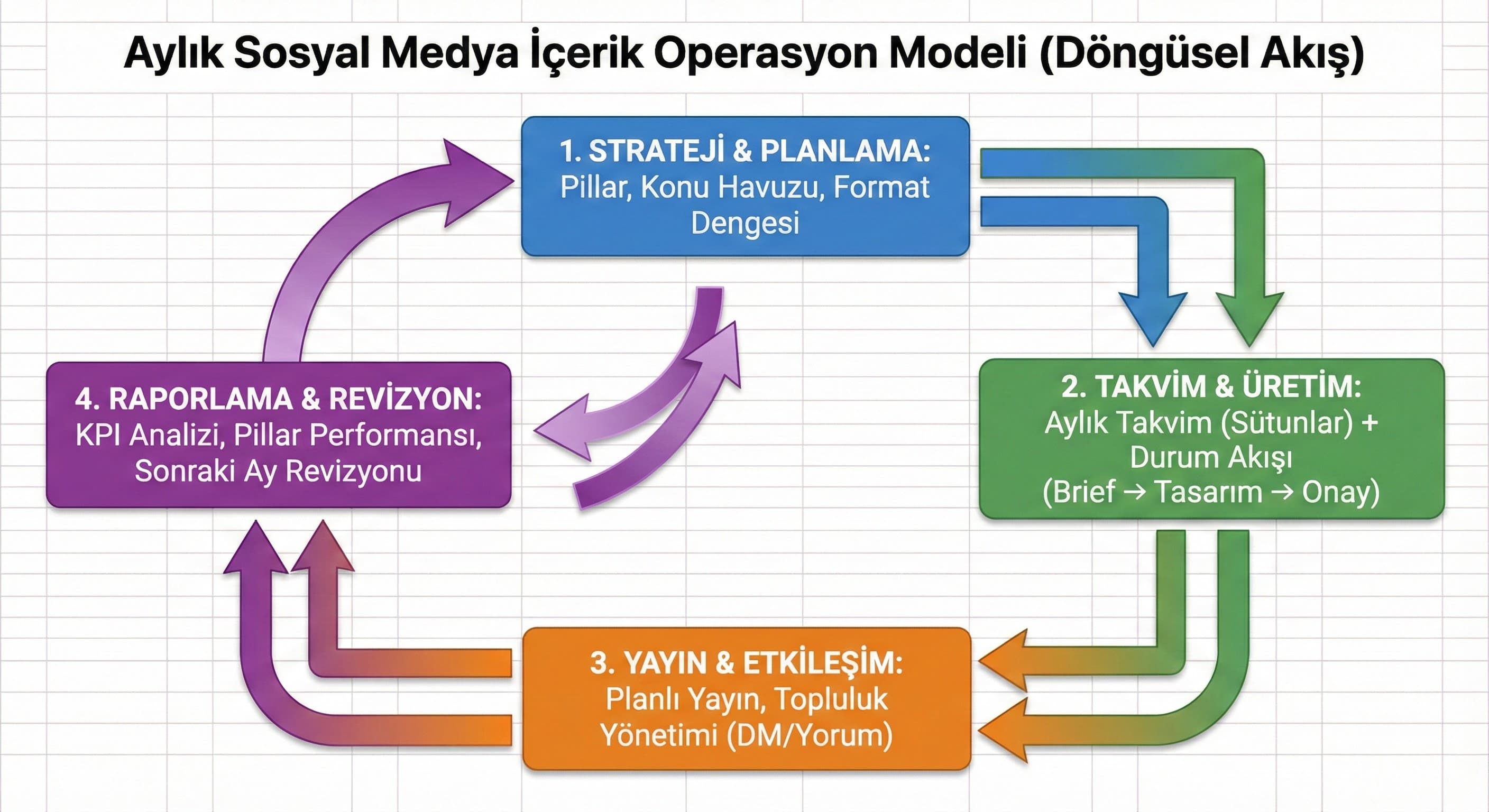 Aylık Sosyal Medya İçerik Operasyon Modeli (Döngüsel Akış)

1. STRATEJİ & PLANLAMA:
Pillar, Konu Havuzu, Format Dengesi

2. TAKVİM & ÜRETİM:
Aylık Takvim (Sütunlar) + Durum Akışı (Brief → Tasarım → Onay)

3. YAYIN & ETKİLEŞİM:
Planlı Yayın, Topluluk Yönetimi (DM/Yorum)

4. RAPORLAMA & REVİZYON:
KPI Analizi, Pillar Performansı, Sonraki Ay Revizyonu